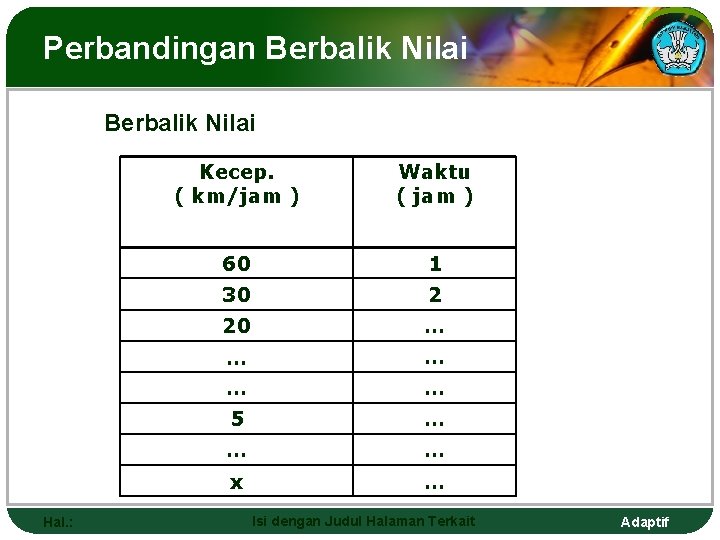 Perbandingan Berbalik Nilai

Berbalik Nilai

| Kecep. ( km/jam ) | Waktu ( jam ) |
|---|---|
| 60 | 1 |
| 30 | 2 |
| 20 | ... |
| ... | ... |
| ... | ... |
| 5 | ... |
| ... | ... |
| x | ... |

Hal.: Isi dengan Judul Halaman Terkait Adaptif